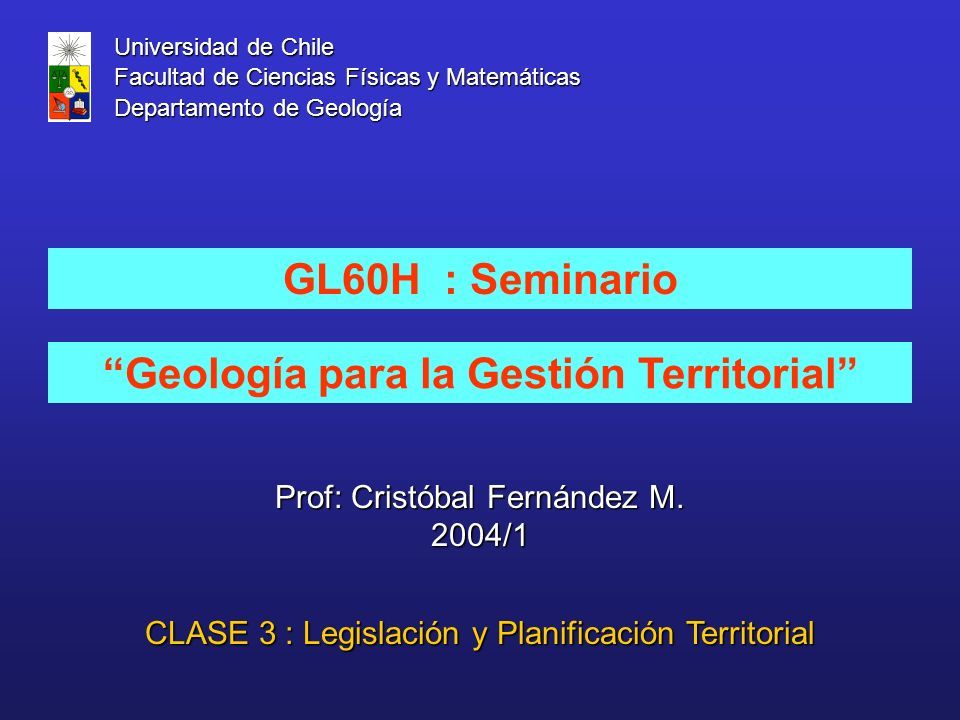 Universidad de Chile
Facultad de Ciencias Físicas y Matemáticas
Departamento de Geología

GL60H : Seminario

“Geología para la Gestión Territorial”

Prof: Cristóbal Fernández M.
2004/1

CLASE 3 : Legislación y Planificación Territorial